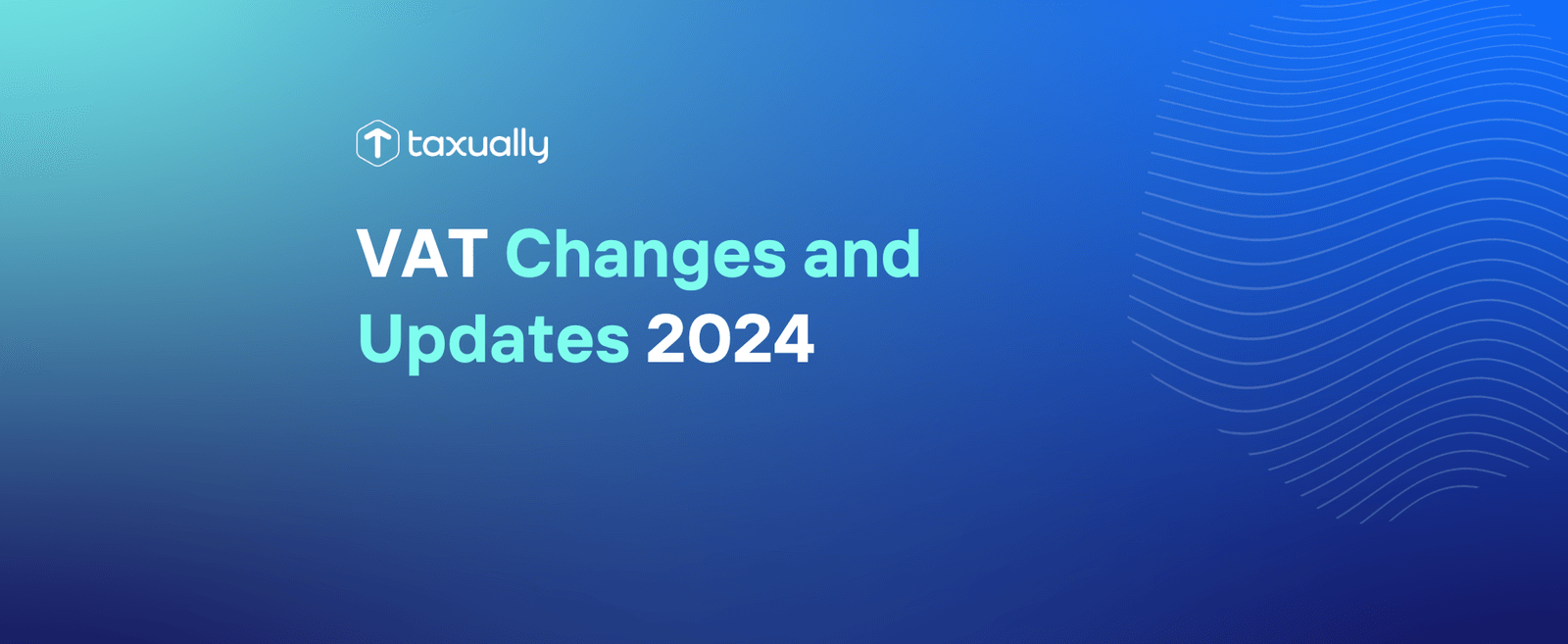 taxually

VAT Changes and Updates 2024